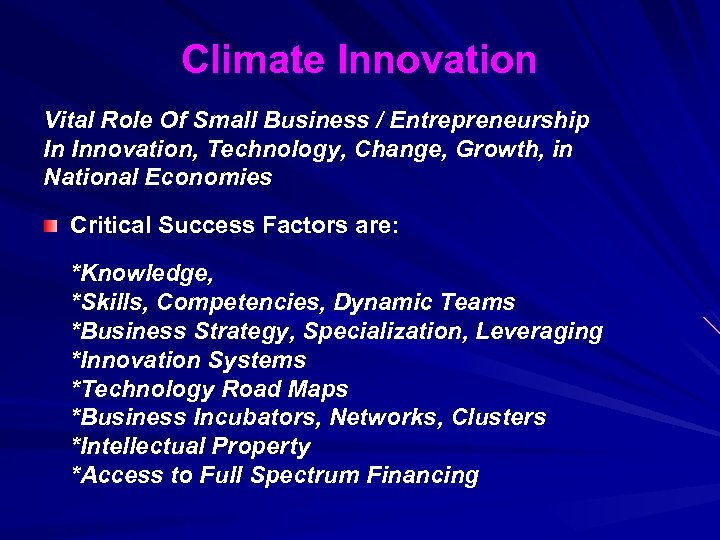 Climate Innovation

Vital Role Of Small Business / Entrepreneurship In Innovation, Technology, Change, Growth, in National Economies

Critical Success Factors are:

*Knowledge,
*Skills, Competencies, Dynamic Teams
*Business Strategy, Specialization, Leveraging
*Innovation Systems
*Technology Road Maps
*Business Incubators, Networks, Clusters
*Intellectual Property
*Access to Full Spectrum Financing